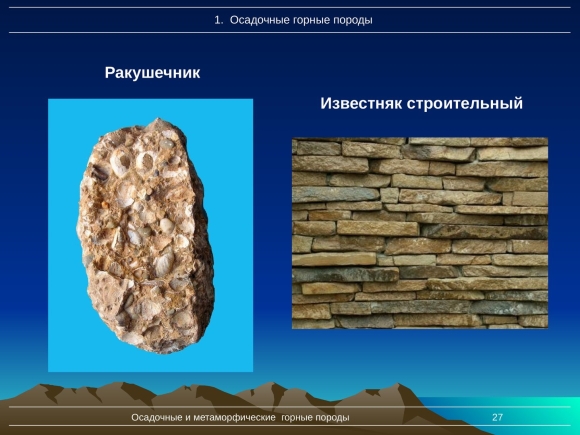 1. Осадочные горные породы

Ракушечник

Известняк строительный

Осадочные и метаморфические горные породы

27